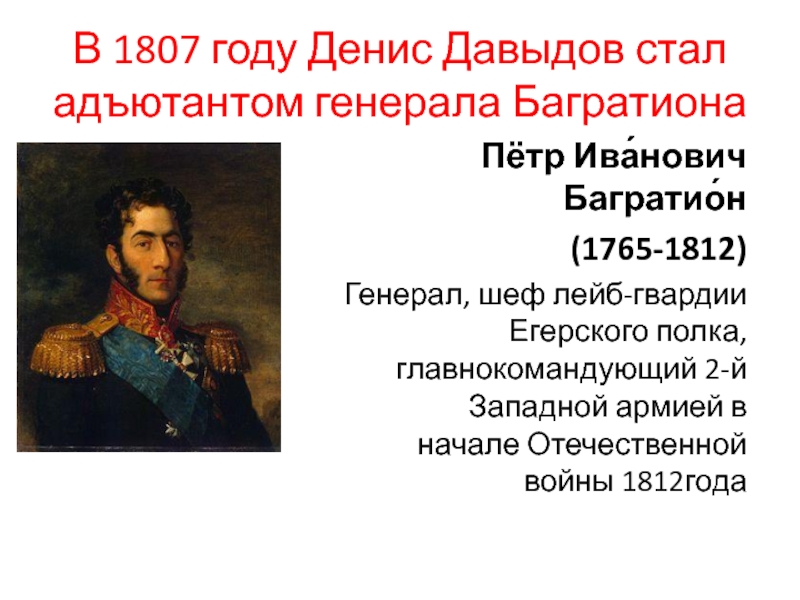 В 1807 году Денис Давыдов стал адъютантом генерала Багратиона

Пётр Ива́нович Багратио́н

(1765-1812)

Генерал, шеф лейб-гвардии Егерского полка, главнокомандующий 2-й Западной армией в начале Отечественной войны 1812года